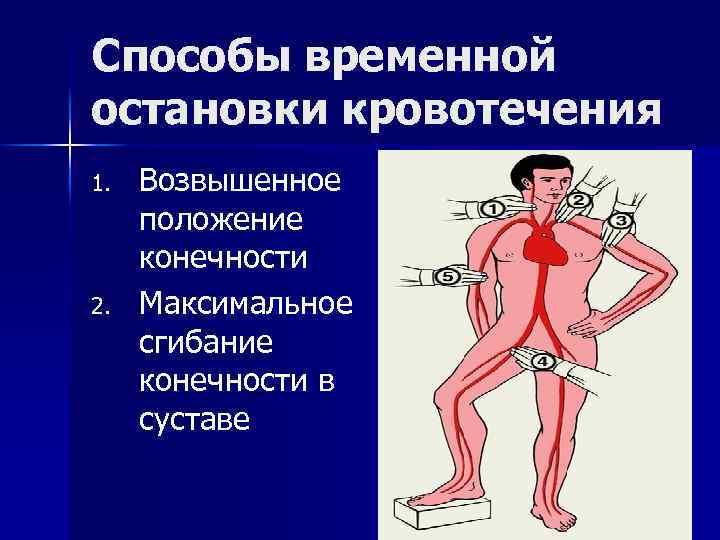 Способы временной остановки кровотечения

1. Возвышенное положение конечности
2. Максимальное сгибание конечности в суставе

1
2
3
5
4